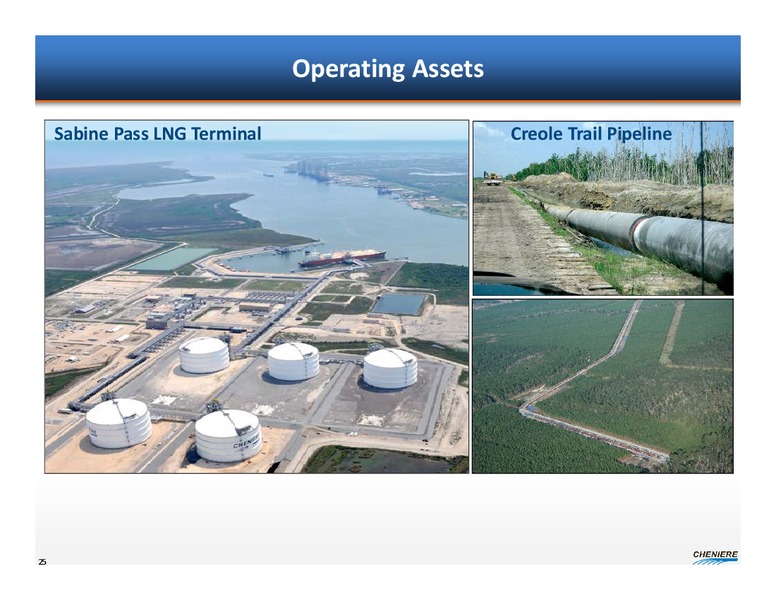 Operating Assets

Sabine Pass LNG Terminal

Creole Trail Pipeline

CHENIERE

25

CHENIERE